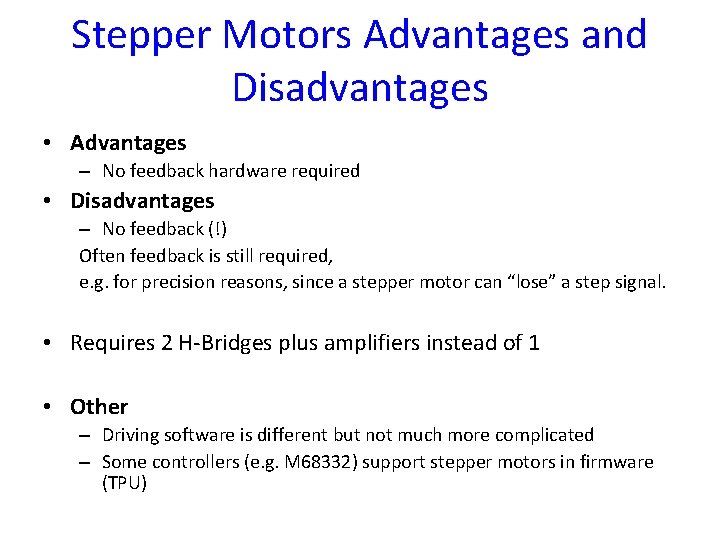 Stepper Motors Advantages and Disadvantages

• Advantages
– No feedback hardware required
• Disadvantages
– No feedback (!)
Often feedback is still required,
e.g. for precision reasons, since a stepper motor can “lose” a step signal.

• Requires 2 H-Bridges plus amplifiers instead of 1

• Other
– Driving software is different but not much more complicated
– Some controllers (e.g. M68332) support stepper motors in firmware (TPU)